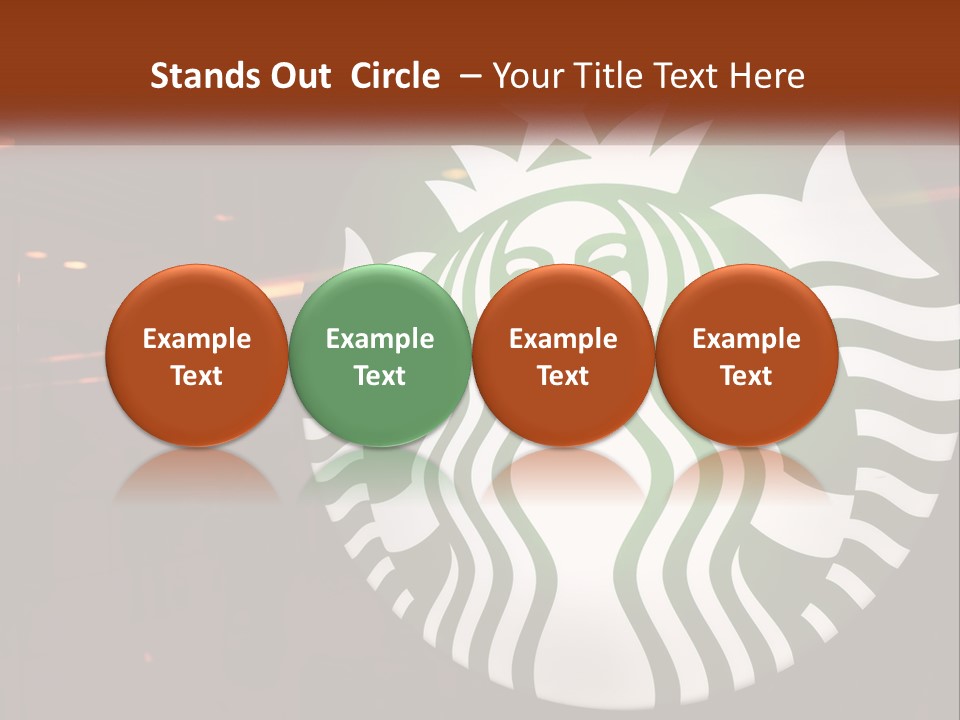 Stands Out Circle – Your Title Text Here

Example Text

Example Text

Example Text

Example Text